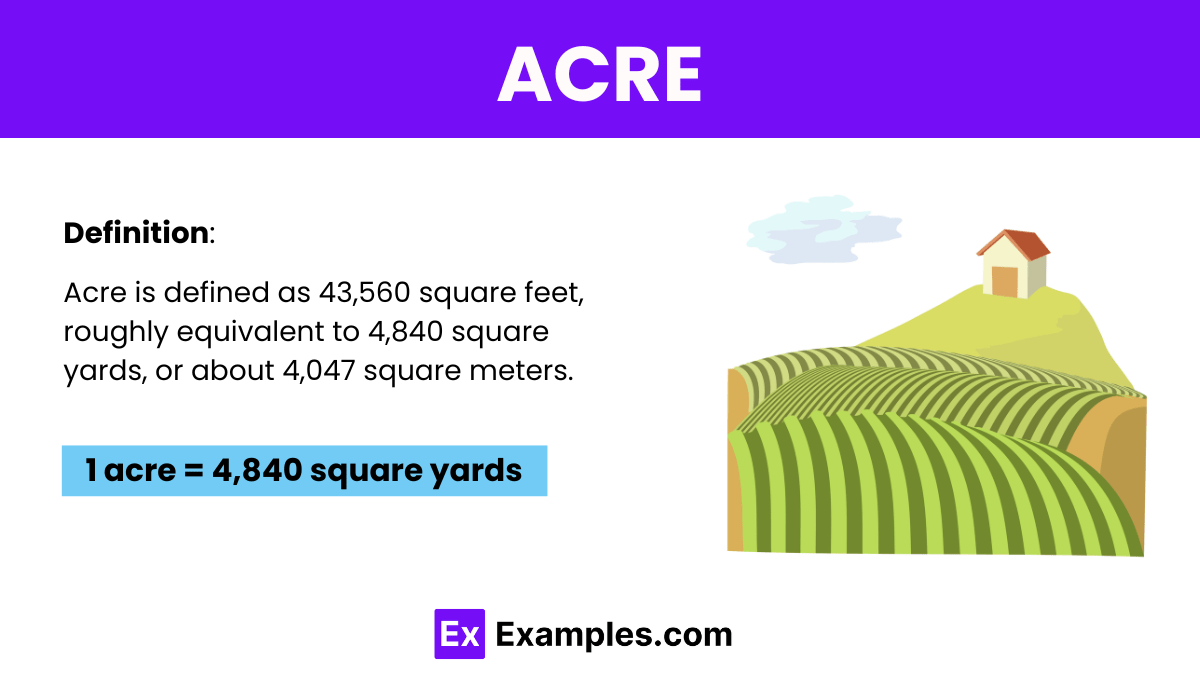 ACRE

Definition:

Acre is defined as 43,560 square feet, roughly equivalent to 4,840 square yards, or about 4,047 square meters.

1 acre = 4,840 square yards

Ex Examples.com